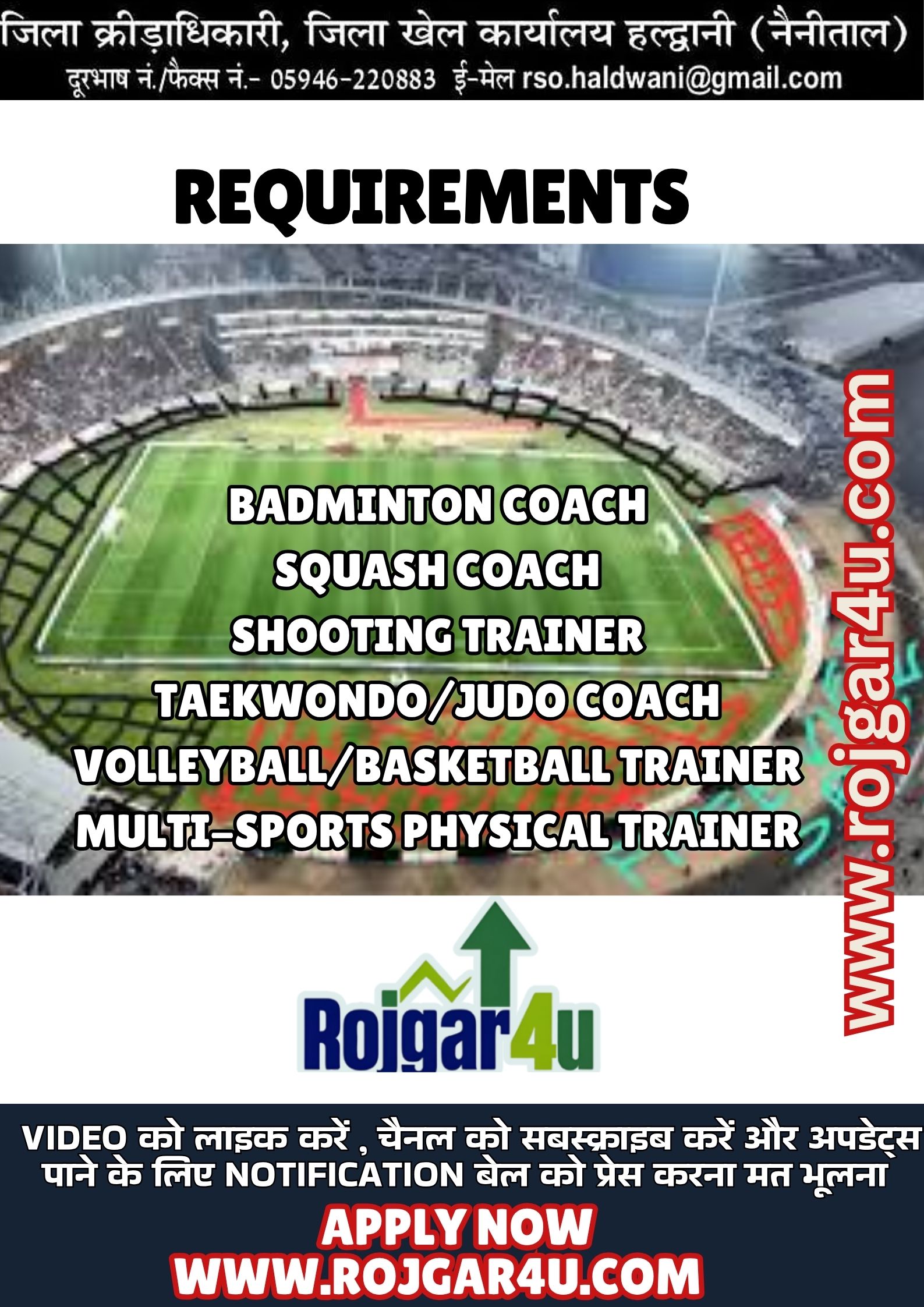 जिला क्रीड़ाधिकारी, जिला खेल कार्यालय हल्द्वानी (नैनीताल)
दूरभाष नं./फैक्स नं.- 05946-220883 ई-मेल rso.haldwani@gmail.com

REQUIREMENTS

BADMINTON COACH
SQUASH COACH
SHOOTING TRAINER
TAEKWONDO/JUDO COACH
VOLLEYBALL/BASKETBALL TRAINER
MULTI-SPORTS PHYSICAL TRAINER

www.rojgar4u.com

Rojgar4u

VIDEO को लाइक करें , चैनल को सबस्क्राइब करें और अपडेट्स पाने के लिए NOTIFICATION बेल को प्रेस करना मत भूलना

APPLY NOW
WWW.ROJGAR4U.COM